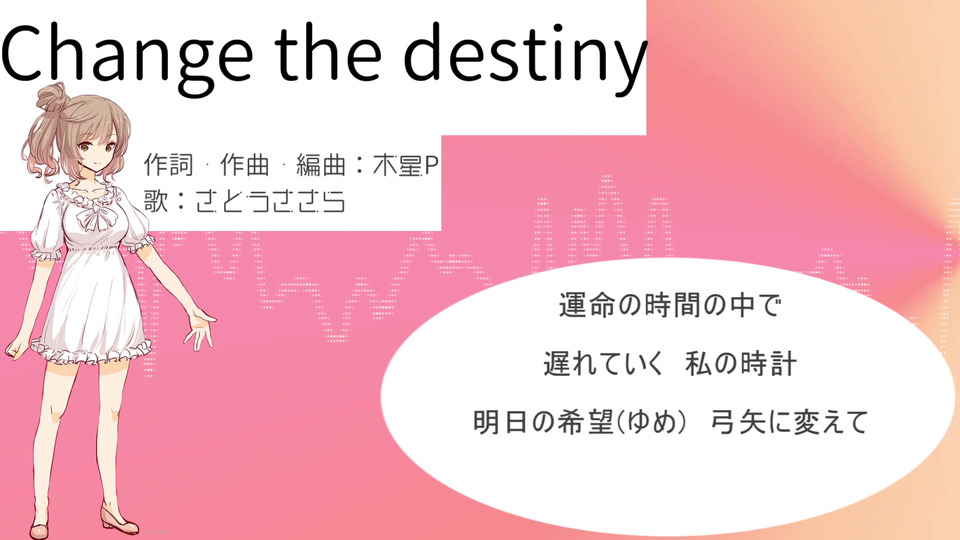 Change the destiny

作詞・作曲・編曲：木星P
歌：さとうささら

運命の時間の中で

遅れていく　私の時計

明日の希望(ゆめ)　弓矢に変えて